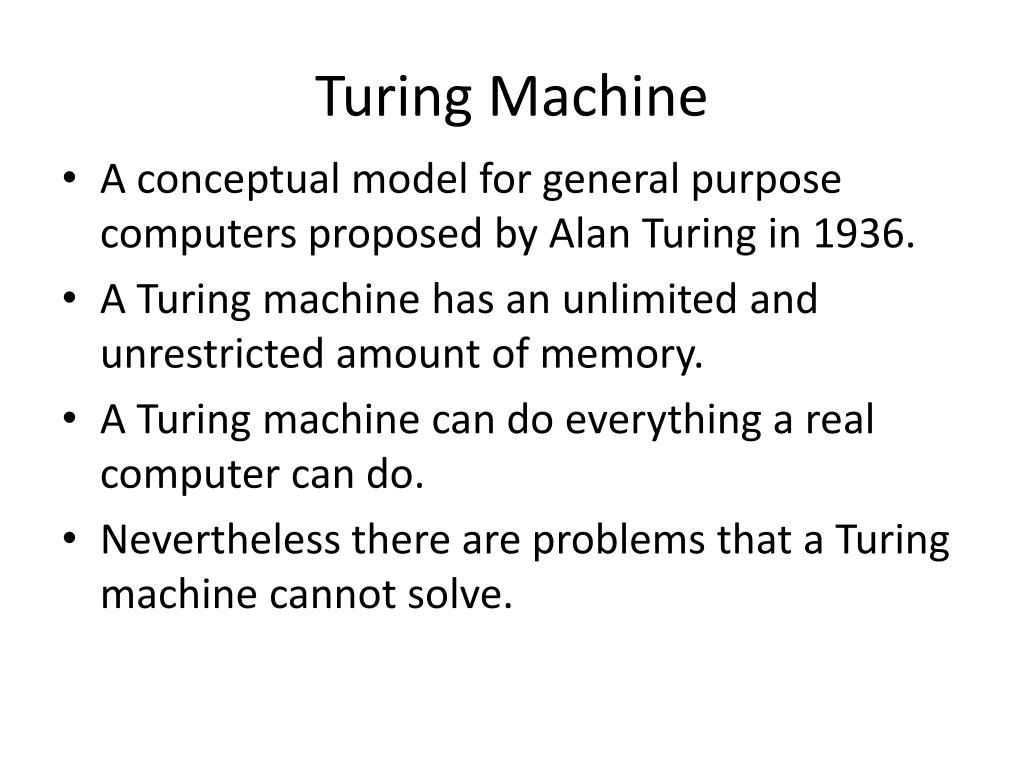 Turing Machine

• A conceptual model for general purpose computers proposed by Alan Turing in 1936.
• A Turing machine has an unlimited and unrestricted amount of memory.
• A Turing machine can do everything a real computer can do.
• Nevertheless there are problems that a Turing machine cannot solve.